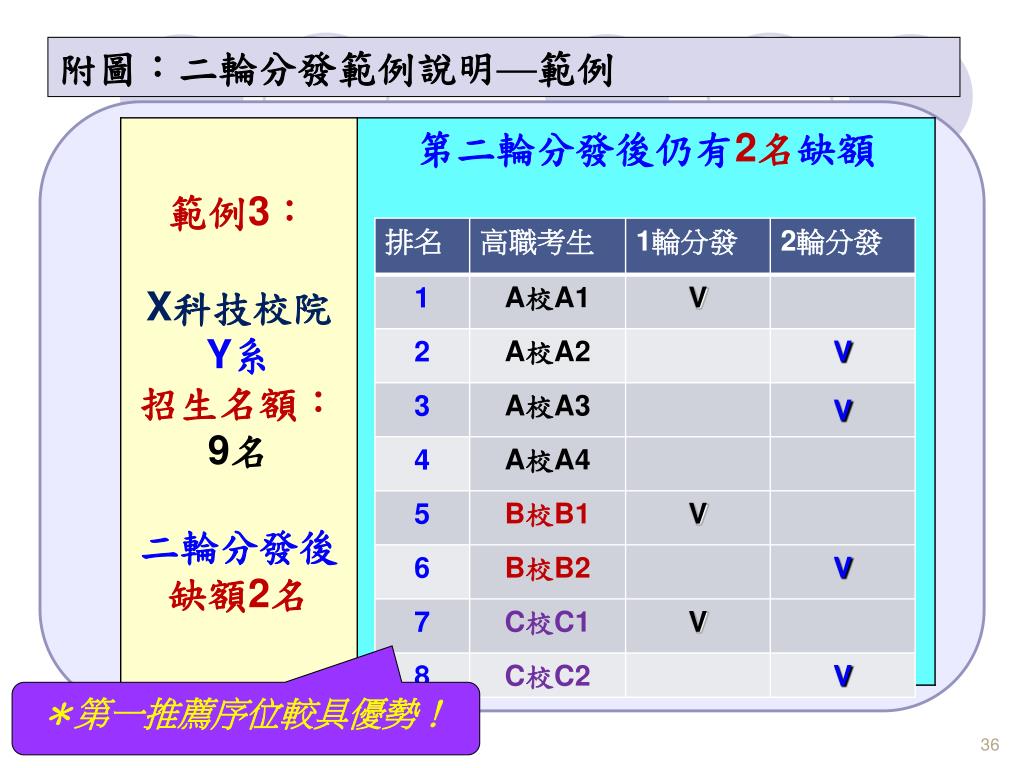 附圖：二輪分發範例說明—範例

範例3：

X科技校院
Y系
招生名額：
9名

二輪分發後
缺額2名

第二輪分發後仍有2名缺額

| 排名 | 高職考生 | 1輪分發 | 2輪分發 |
|---|---|---|---|
| 1 | A校A1 | V | |
| 2 | A校A2 | | V |
| 3 | A校A3 | | V |
| 4 | A校A4 | | |
| 5 | B校B1 | V | |
| 6 | B校B2 | | V |
| 7 | C校C1 | V | |
| 8 | C校C2 | | V |

*第一推薦序位較具優勢！

36